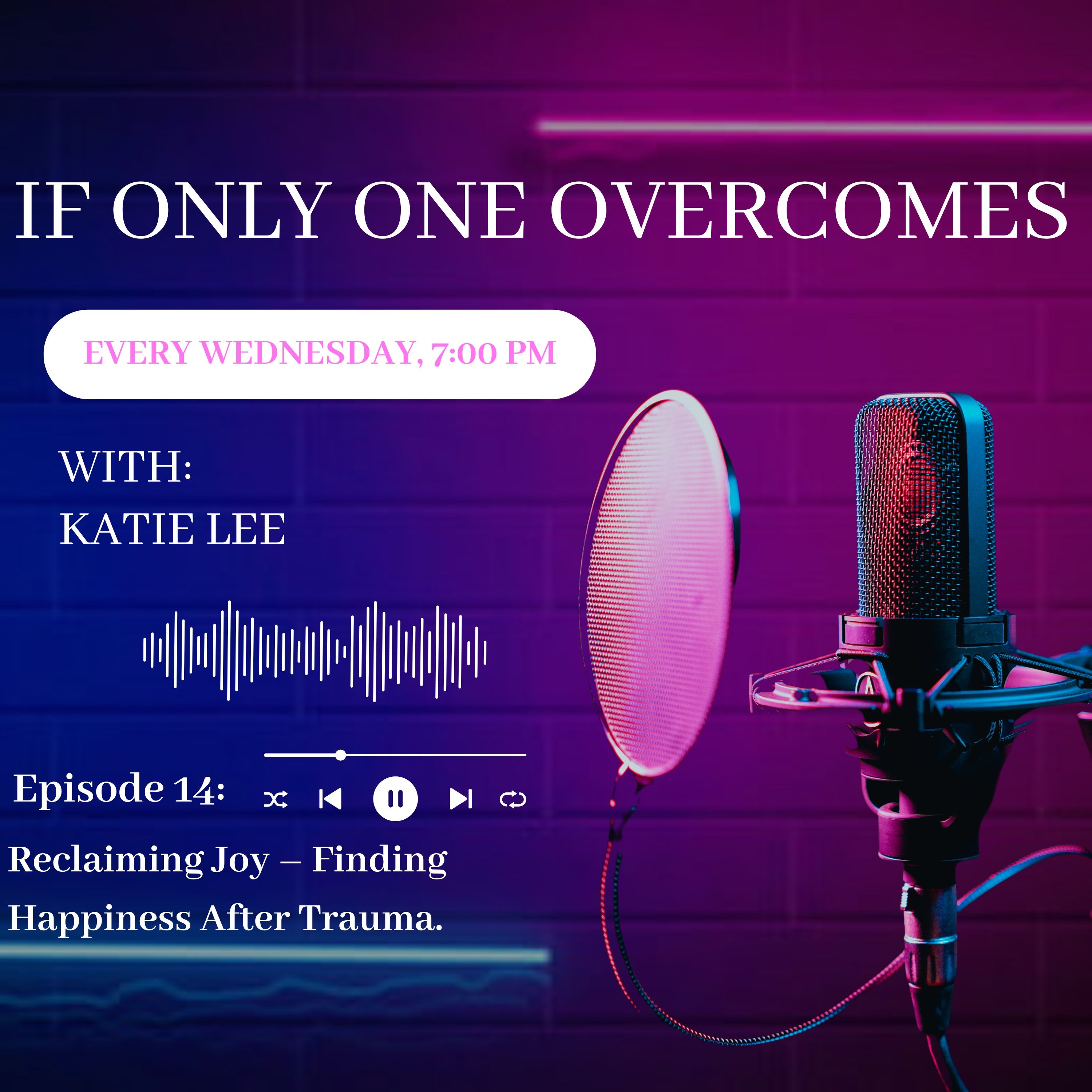 IF ONLY ONE OVERCOMES

EVERY WEDNESDAY, 7:00 PM

WITH:
KATIE LEE

Episode 14:

Reclaiming Joy – Finding Happiness After Trauma.